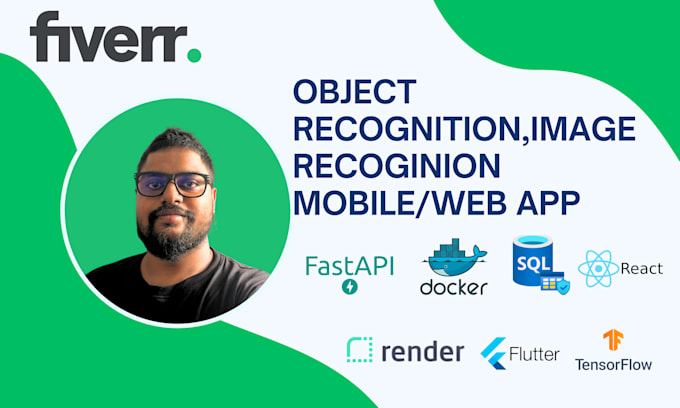 fiverr.

OBJECT RECOGNITION,IMAGE RECOGINION MOBILE/WEB APP

FastAPI

docker

SQL

React

render

Flutter

TensorFlow